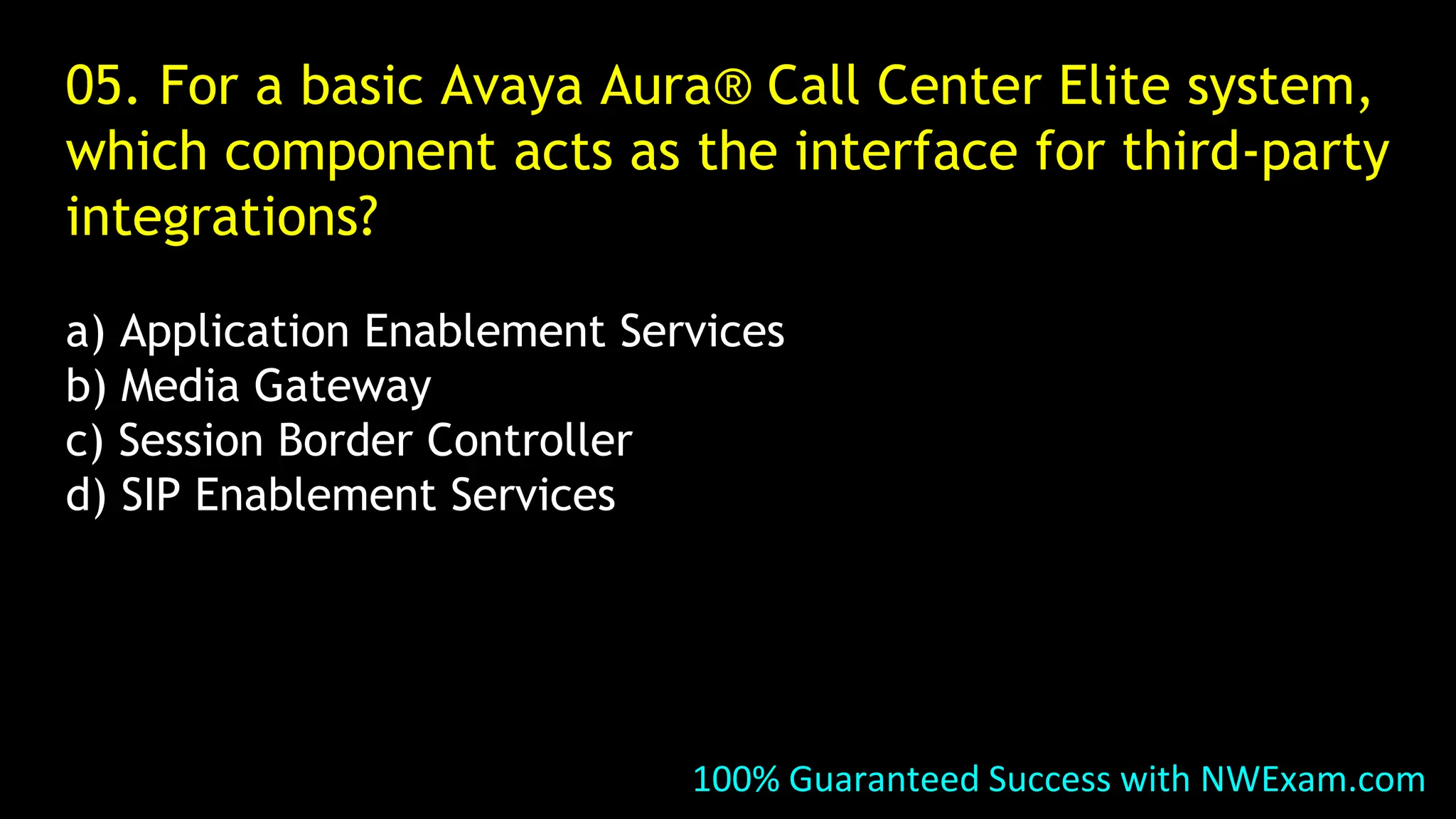 05. For a basic Avaya Aura® Call Center Elite system, which component acts as the interface for third-party integrations?

a) Application Enablement Services
b) Media Gateway
c) Session Border Controller
d) SIP Enablement Services

100% Guaranteed Success with NWExam.com